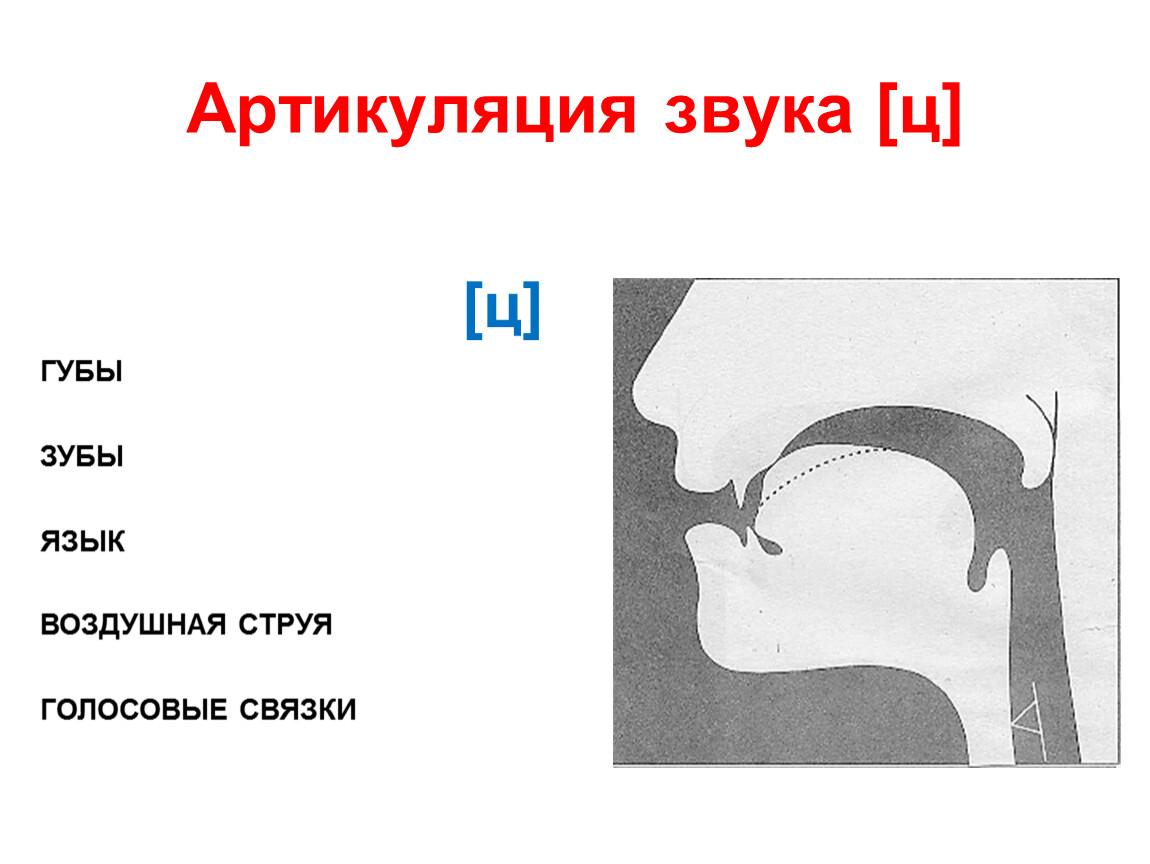 Артикуляция звука [ц]

[ц]

ГУБЫ

ЗУБЫ

ЯЗЫК

ВОЗДУШНАЯ СТРУЯ

ГОЛОСОВЫЕ СВЯЗКИ